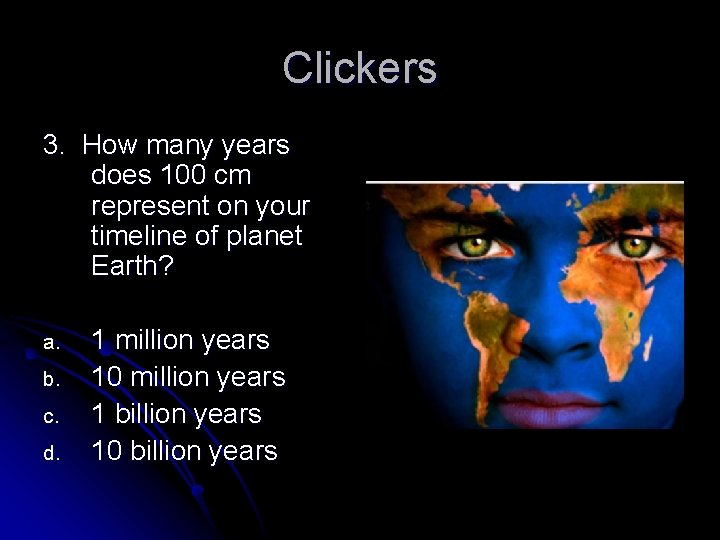 Clickers

3. How many years does 100 cm represent on your timeline of planet Earth?

a. 1 million years
b. 10 million years
c. 1 billion years
d. 10 billion years